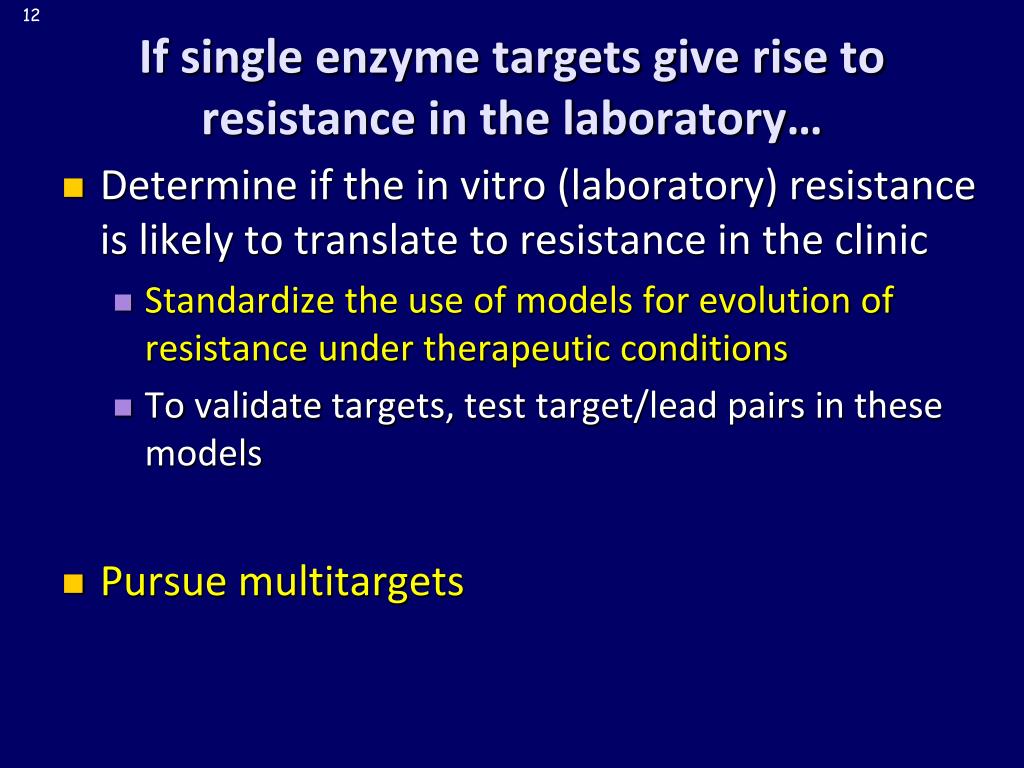 12

If single enzyme targets give rise to resistance in the laboratory…

Determine if the in vitro (laboratory) resistance is likely to translate to resistance in the clinic

Standardize the use of models for evolution of resistance under therapeutic conditions

To validate targets, test target/lead pairs in these models

Pursue multitargets